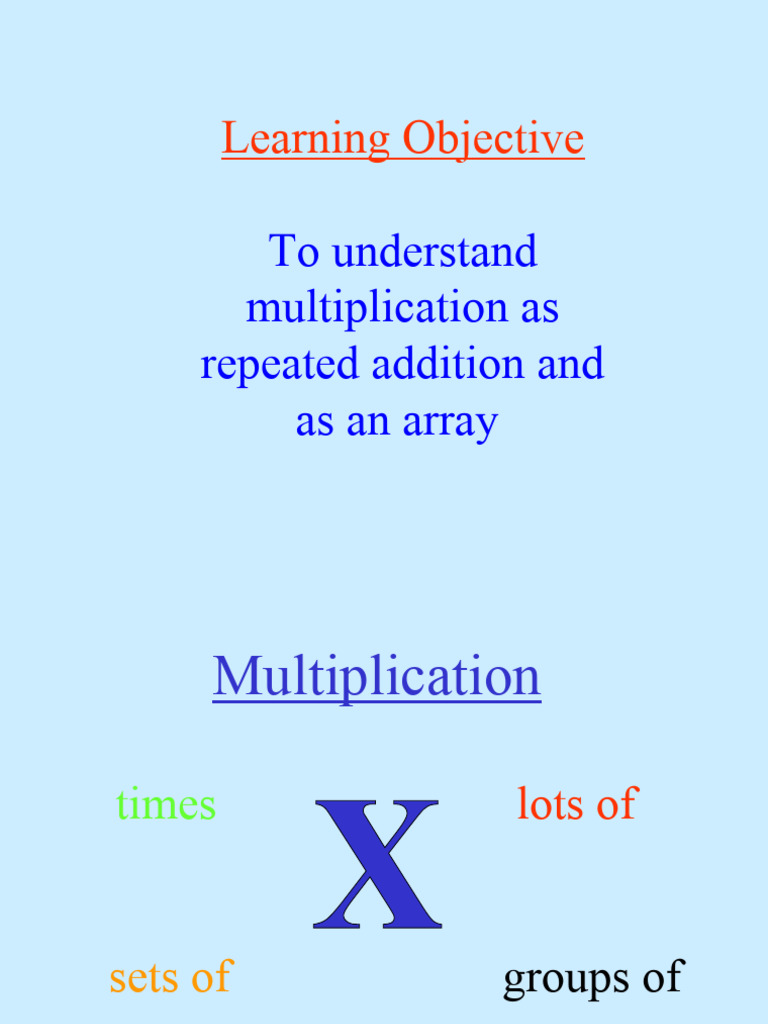 Learning Objective

To understand multiplication as repeated addition and as an array

Multiplication

times

X

lots of

sets of

groups of